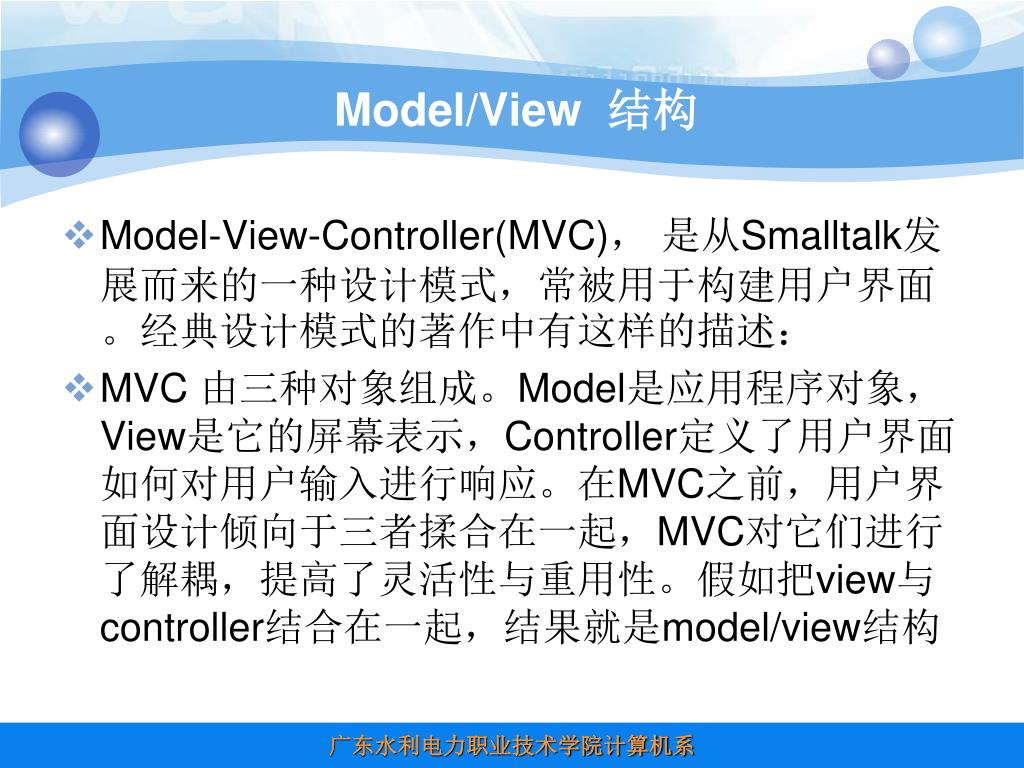 Model/View 结构

❖ Model-View-Controller(MVC)， 是从Smalltalk发展而来的一种设计模式，常被用于构建用户界面。经典设计模式的著作中有这样的描述：

❖ MVC 由三种对象组成。Model是应用程序对象，View是它的屏幕表示，Controller定义了用户界面如何对用户输入进行响应。在MVC之前，用户界面设计倾向于三者揉合在一起，MVC对它们进行了解耦，提高了灵活性与重用性。假如把view与controller结合在一起，结果就是model/view结构

广东水利电力职业技术学院计算机系